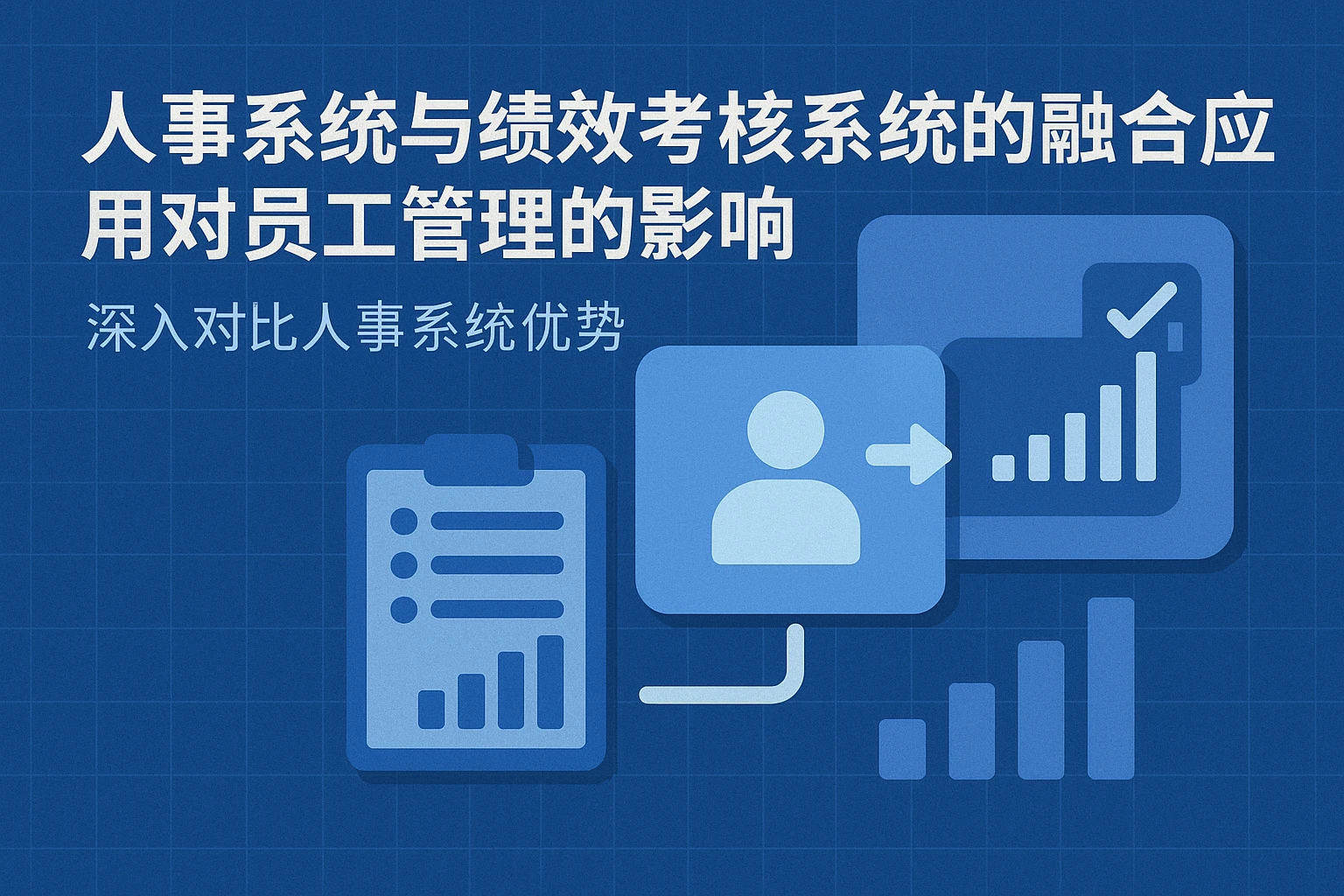 人事系统与绩效考核系统的融合应用对员工管理的影响

深入对比人事系统优势